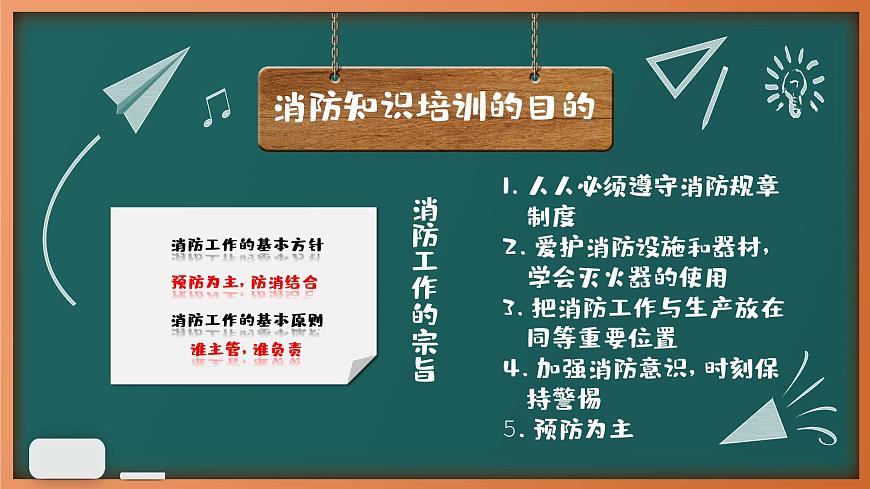 消防知识培训的目的

消防工作的基本方针

预防为主，防消结合

消防工作的基本原则

谁主管，谁负责

消防工作的宗旨

1. 人人必须遵守消防规章制度
2. 爱护消防设施和器材，学会灭火器的使用
3. 把消防工作与生产放在同等重要位置
4. 加强消防意识，时刻保持警惕
5. 预防为主